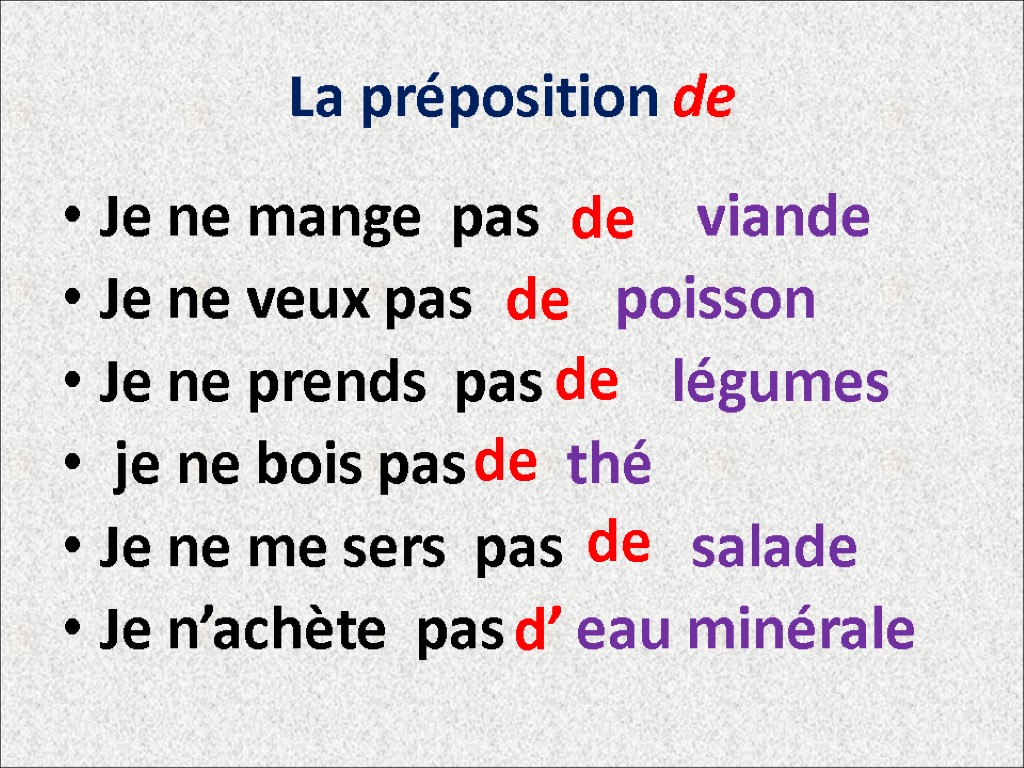 La préposition de

• Je ne mange pas de viande
• Je ne veux pas de poisson
• Je ne prends pas de légumes
• je ne bois pas de thé
• Je ne me sers pas de salade
• Je n’achète pas d’ eau minérale